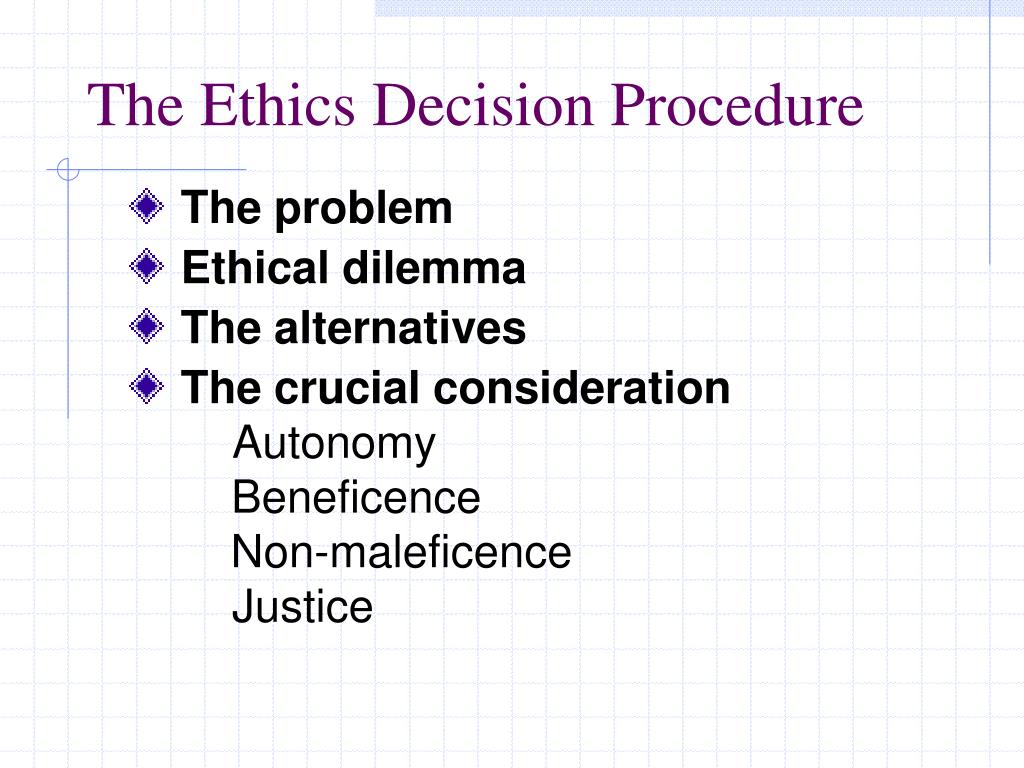 The Ethics Decision Procedure

The problem
Ethical dilemma
The alternatives
The crucial consideration
Autonomy
Beneficence
Non-maleficence
Justice